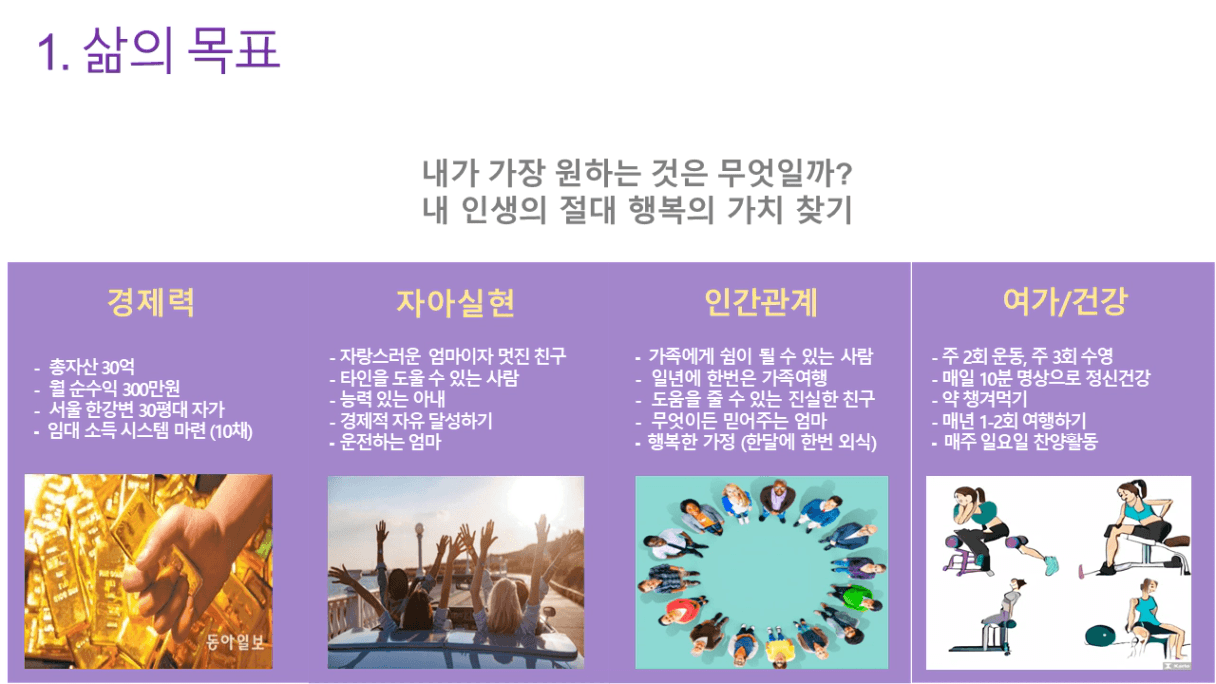 1. 삶의 목표

내가 가장 원하는 것은 무엇일까?
내 인생의 절대 행복의 가치 찾기

경제력

- 총자산 30억
- 월 순수익 300만원
- 서울 한강변 30평대 자가
- 임대 소득 시스템 마련 (10채)

동아일보

자아실현

- 자랑스러운 엄마이자 멋진 친구
- 타인을 도울 수 있는 사람
- 능력 있는 아내
- 경제적 자유 달성하기
- 운전하는 엄마

인간관계

- 가족에게 쉼이 될 수 있는 사람
- 일년에 한번은 가족여행
- 도움을 줄 수 있는 진실한 친구
- 무엇이든 믿어주는 엄마
- 행복한 가정 (한달에 한번 외식)

여가/건강

- 주 2회 운동, 주 3회 수영
- 매일 10분 명상으로 정신건강
- 약 챙겨먹기
- 매년 1-2회 여행하기
- 매주 일요일 찬양활동